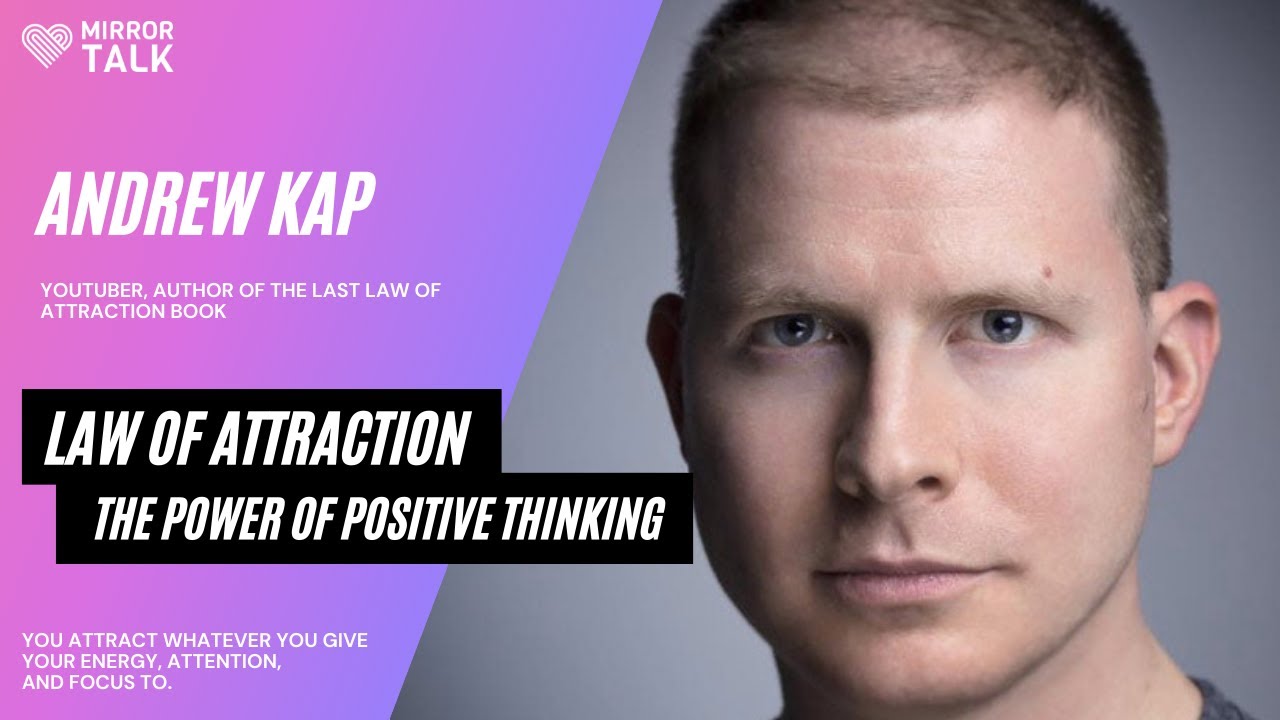 MIRROR TALK

ANDREW KAP

YOUTUBER, AUTHOR OF THE LAST LAW OF ATTRACTION BOOK

LAW OF ATTRACTION

THE POWER OF POSITIVE THINKING

YOU ATTRACT WHATEVER YOU GIVE YOUR ENERGY, ATTENTION, AND FOCUS TO.